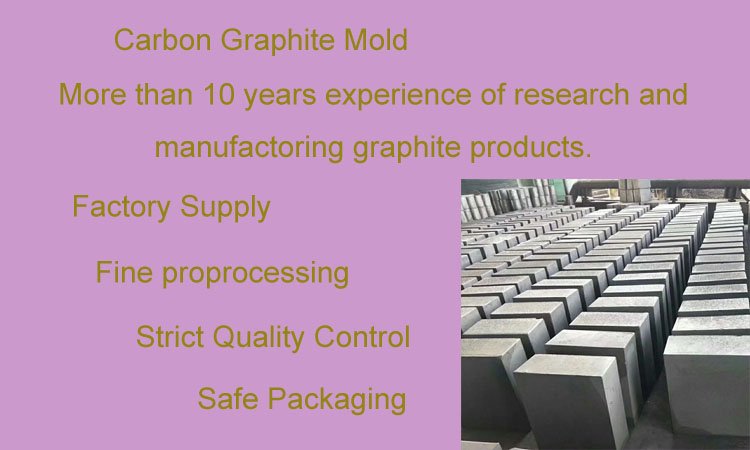 Carbon Graphite Mold

More than 10 years experience of research and manufactoring graphite products.

Factory Supply

Fine proprocessing

Strict Quality Control

Safe Packaging